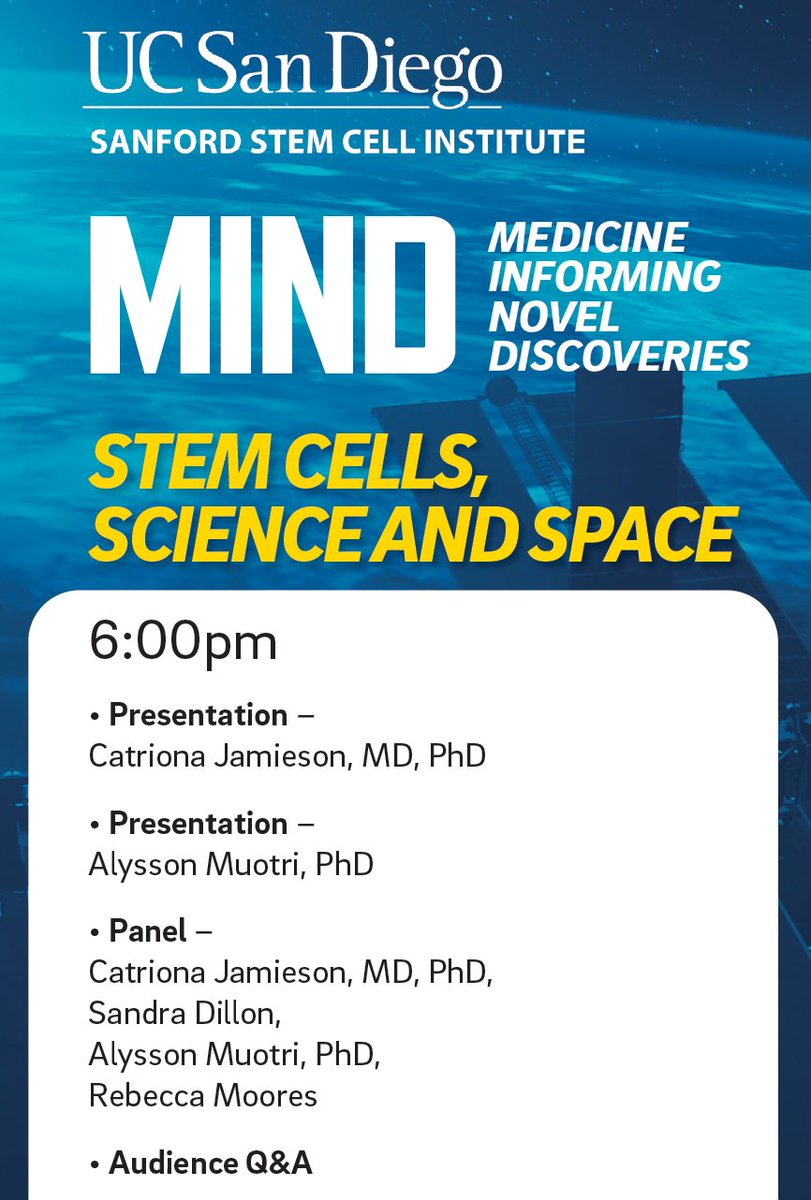 UC San Diego
SANFORD STEM CELL INSTITUTE

MIND
MEDICINE INFORMING NOVEL DISCOVERIES

STEM CELLS, SCIENCE AND SPACE

6:00pm

• Presentation – Catriona Jamieson, MD, PhD

• Presentation – Alysson Muotri, PhD

• Panel – Catriona Jamieson, MD, PhD, Sandra Dillon, Alysson Muotri, PhD, Rebecca Moores

• Audience Q&A